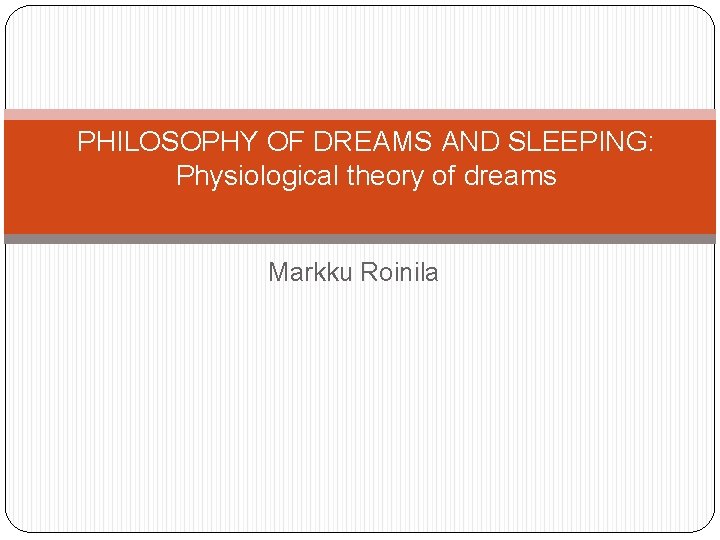 PHILOSOPHY OF DREAMS AND SLEEPING: Physiological theory of dreams

Markku Roinila